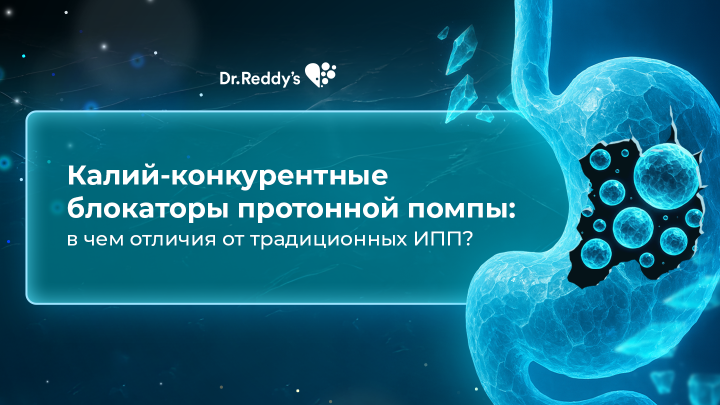 Dr.Reddy's

Калий-конкурентные блокаторы протонной помпы: в чем отличия от традиционных ИПП?